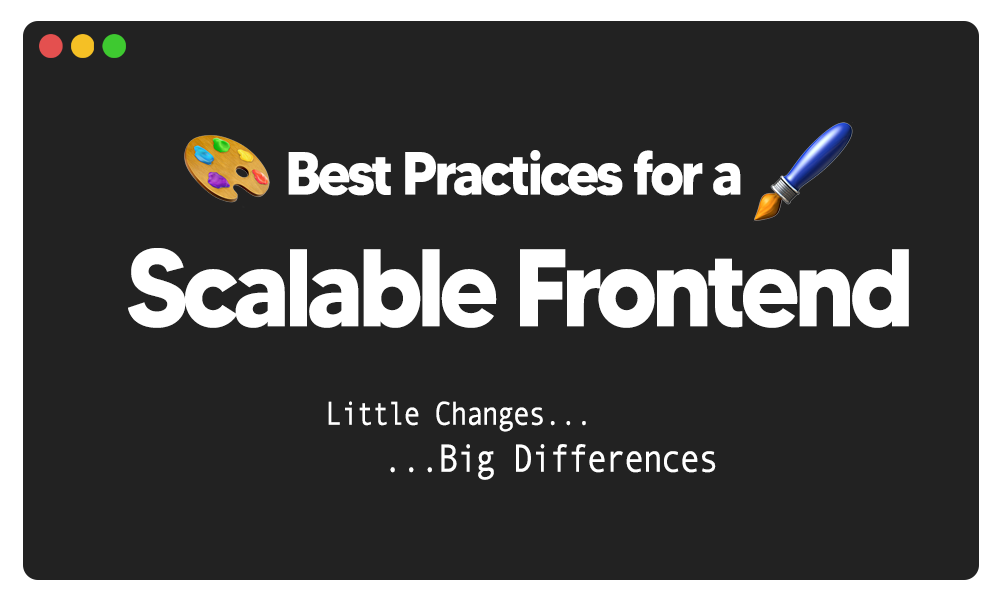 Best Practices for a
Scalable Frontend

Little Changes...
...Big Differences